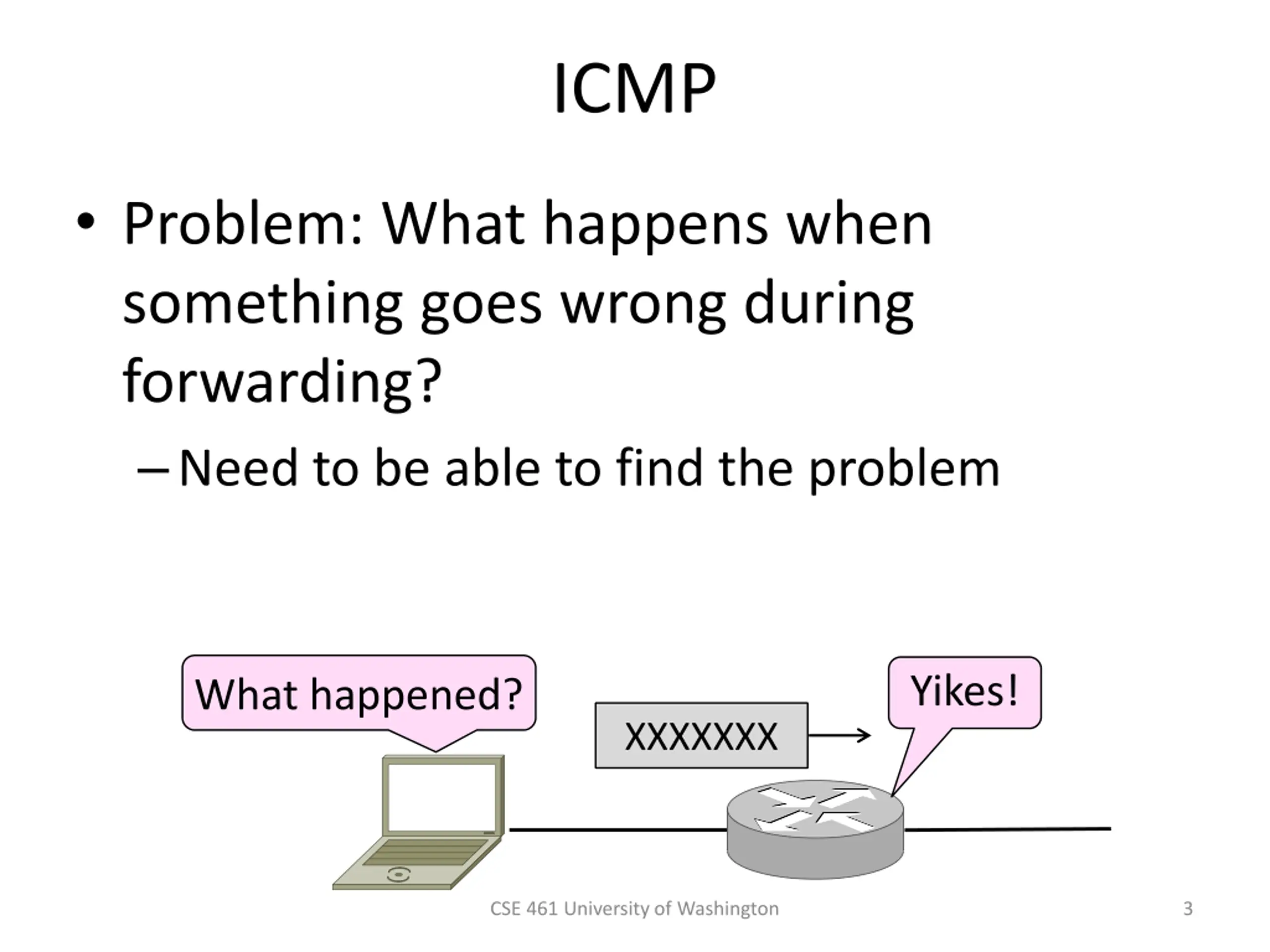 ICMP

• Problem: What happens when something goes wrong during forwarding?

– Need to be able to find the problem

What happened?

XXXXXXX

Yikes!

CSE 461 University of Washington

3